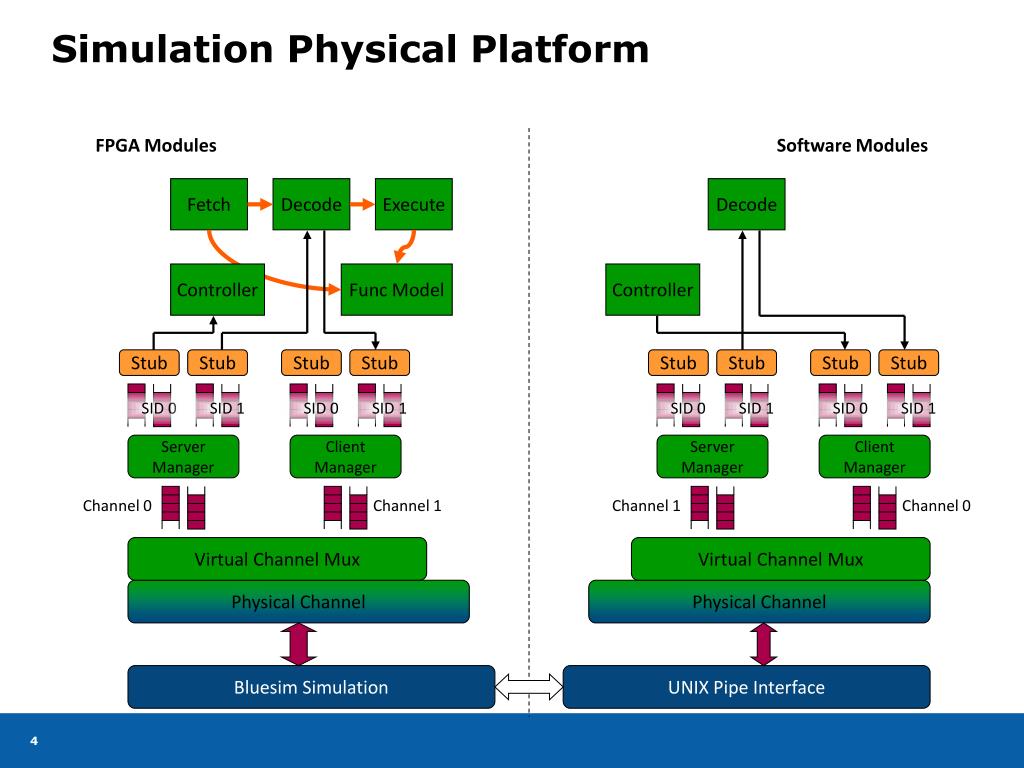 Simulation Physical Platform

FPGA Modules

Fetch

Decode

Execute

Controller

Func Model

Stub

Stub

Stub

Stub

SID 0

SID 1

SID 0

SID 1

Server Manager

Client Manager

Channel 0

Channel 1

Virtual Channel Mux

Physical Channel

Bluesim Simulation

Software Modules

Decode

Controller

Stub

Stub

Stub

Stub

SID 0

SID 1

SID 0

SID 1

Server Manager

Client Manager

Channel 1

Channel 0

Virtual Channel Mux

Physical Channel

UNIX Pipe Interface

4